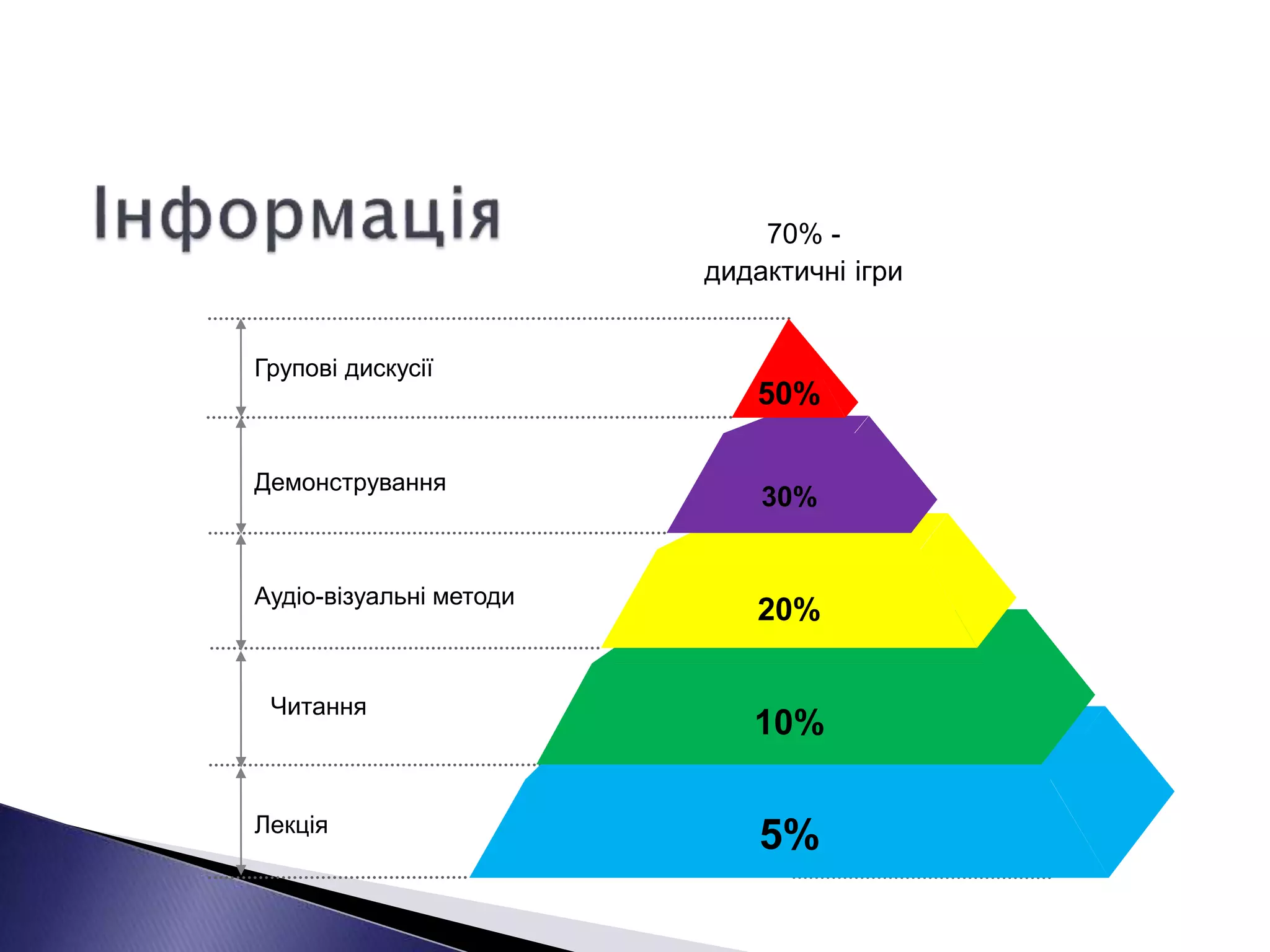 Інформація

70% -
дидактичні ігри

Групові дискусії

50%

Демонстрування

30%

Аудіо-візуальні методи

20%

Читання

10%

Лекція

5%